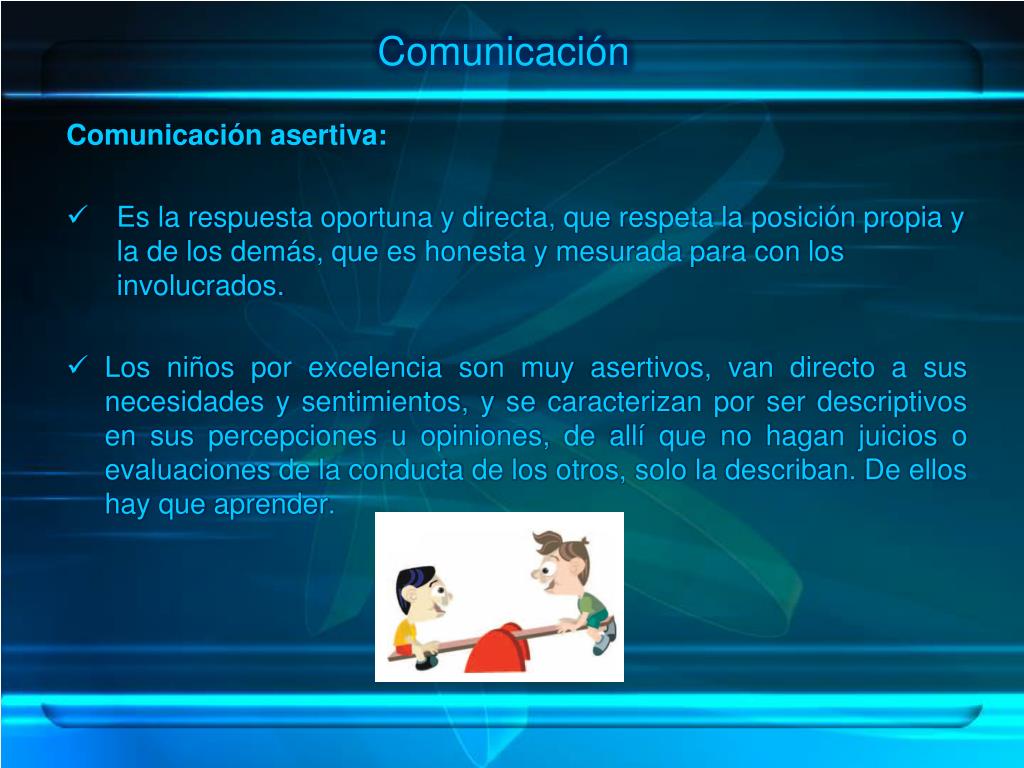 Comunicación

Comunicación asertiva:

✓ Es la respuesta oportuna y directa, que respeta la posición propia y la de los demás, que es honesta y mesurada para con los involucrados.

✓ Los niños por excelencia son muy asertivos, van directo a sus necesidades y sentimientos, y se caracterizan por ser descriptivos en sus percepciones u opiniones, de allí que no hagan juicios o evaluaciones de la conducta de los otros, solo la describan. De ellos hay que aprender.